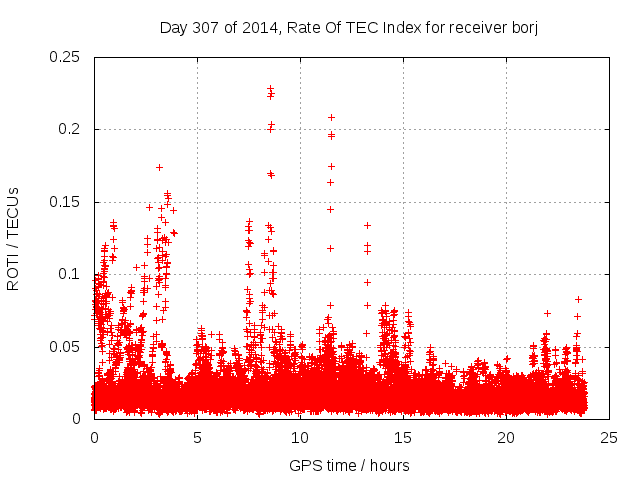 Day 307 of 2014, Rate Of TEC Index for receiver borj

ROTI / TECUs

0.25
0.2
0.15
0.1
0.05
0

0
5
10
15
20
25

GPS time / hours